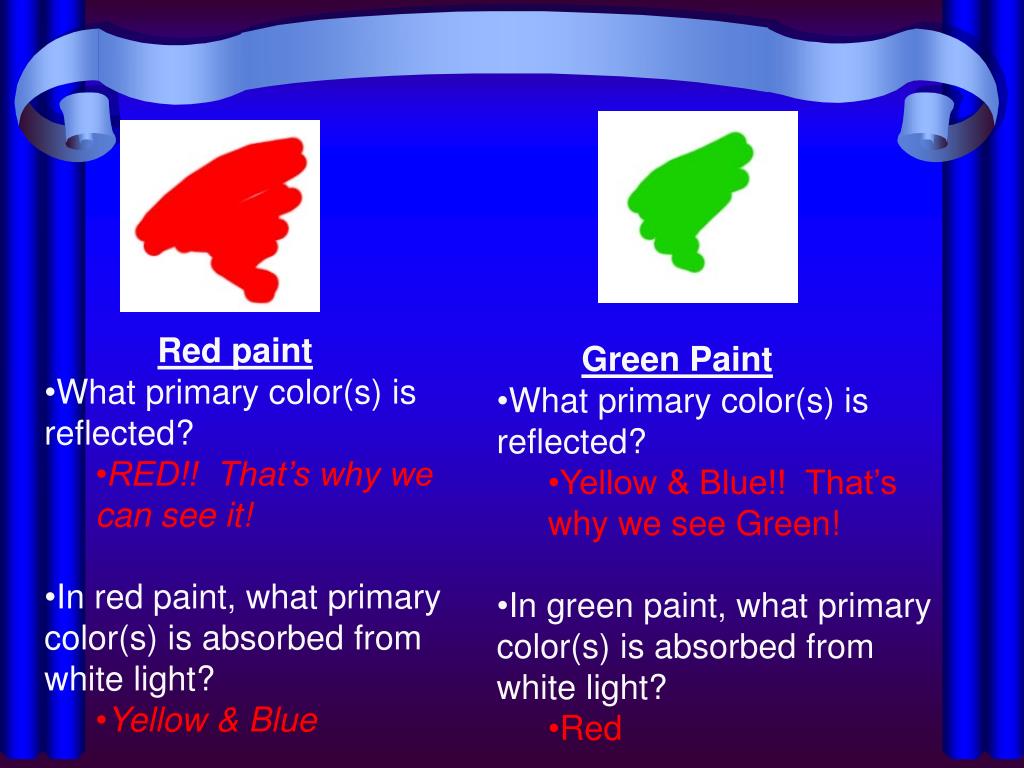 Red paint
•What primary color(s) is reflected?
•RED!! That's why we can see it!

•In red paint, what primary color(s) is absorbed from white light?
•Yellow & Blue

Green Paint
•What primary color(s) is reflected?
•Yellow & Blue!! That's why we see Green!

•In green paint, what primary color(s) is absorbed from white light?
•Red